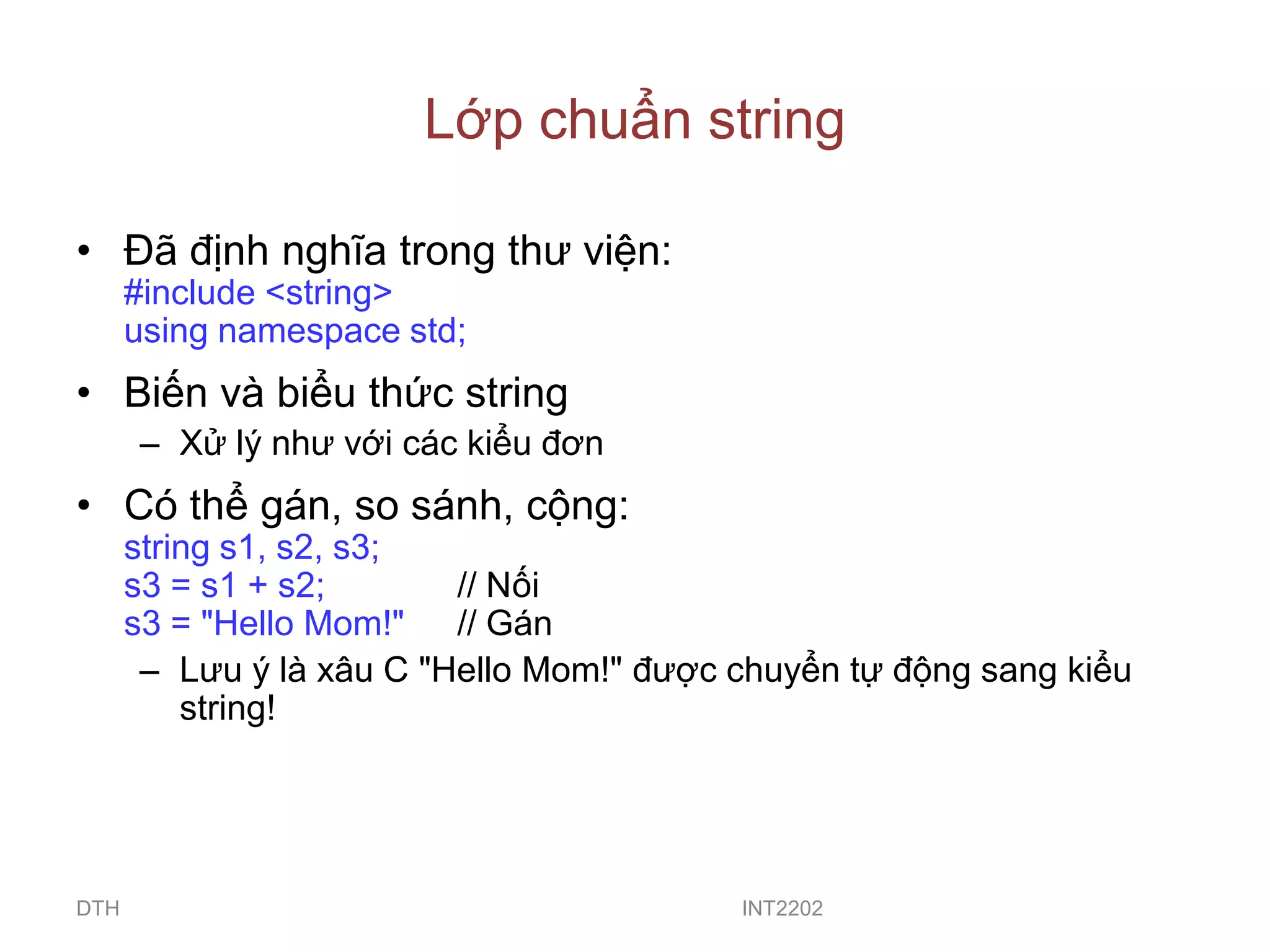 Lớp chuẩn string

• Đã định nghĩa trong thư viện:
#include <string>
using namespace std;

• Biến và biểu thức string
– Xử lý như với các kiểu đơn

• Có thể gán, so sánh, cộng:
string s1, s2, s3;
s3 = s1 + s2; // Nối
s3 = "Hello Mom!" // Gán
– Lưu ý là xâu C "Hello Mom!" được chuyển tự động sang kiểu string!

DTH

INT2202